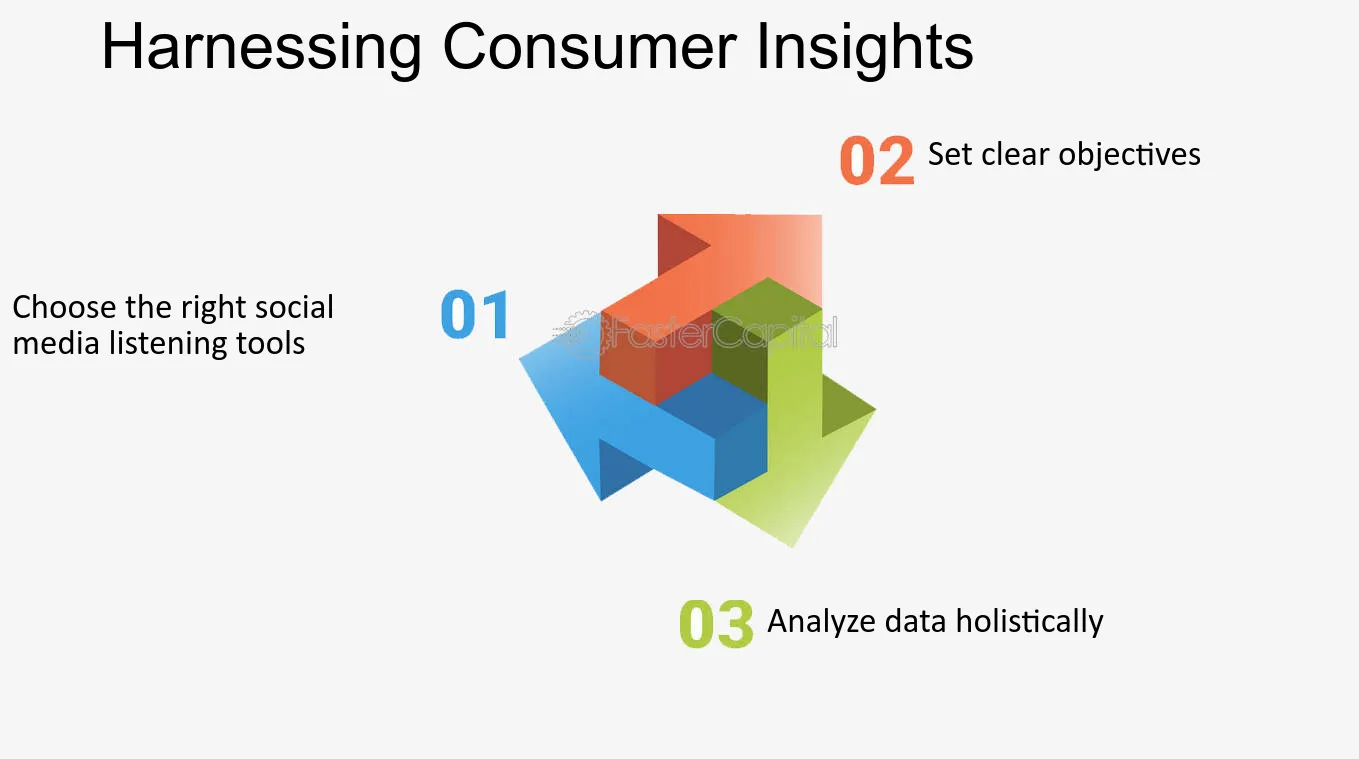 Harnessing Consumer Insights

02 Set clear objectives

Choose the right social media listening tools

01

03 Analyze data holistically

FasterCapital